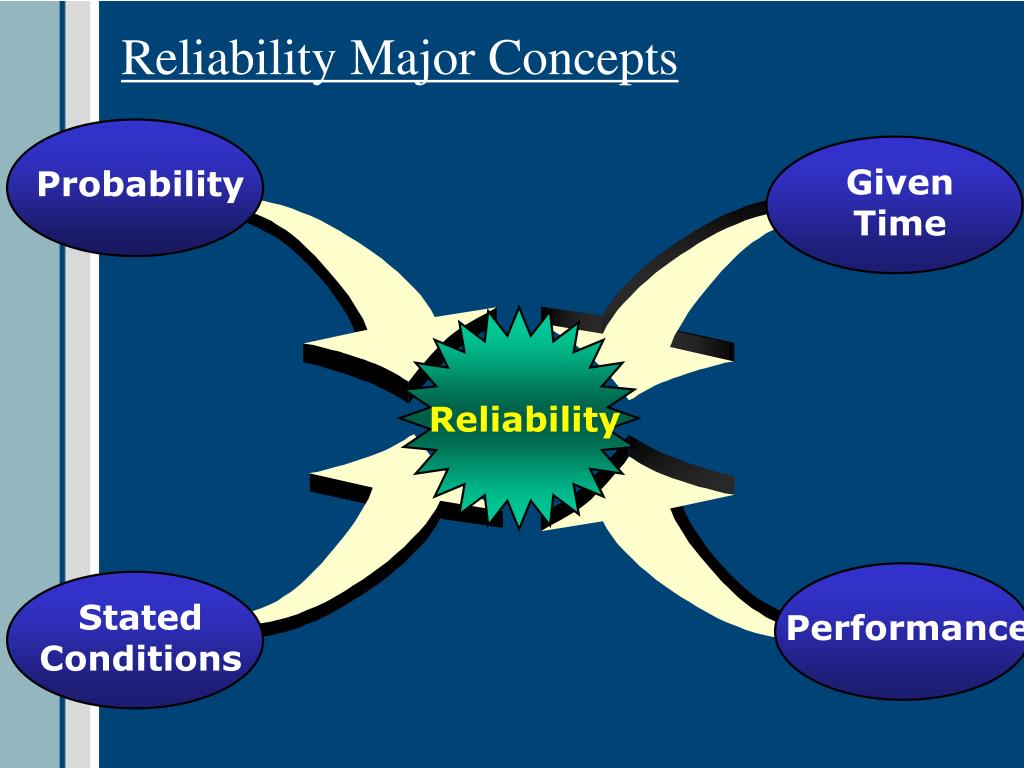 Reliability Major Concepts

Probability

Given Time

Reliability

Stated Conditions

Performance